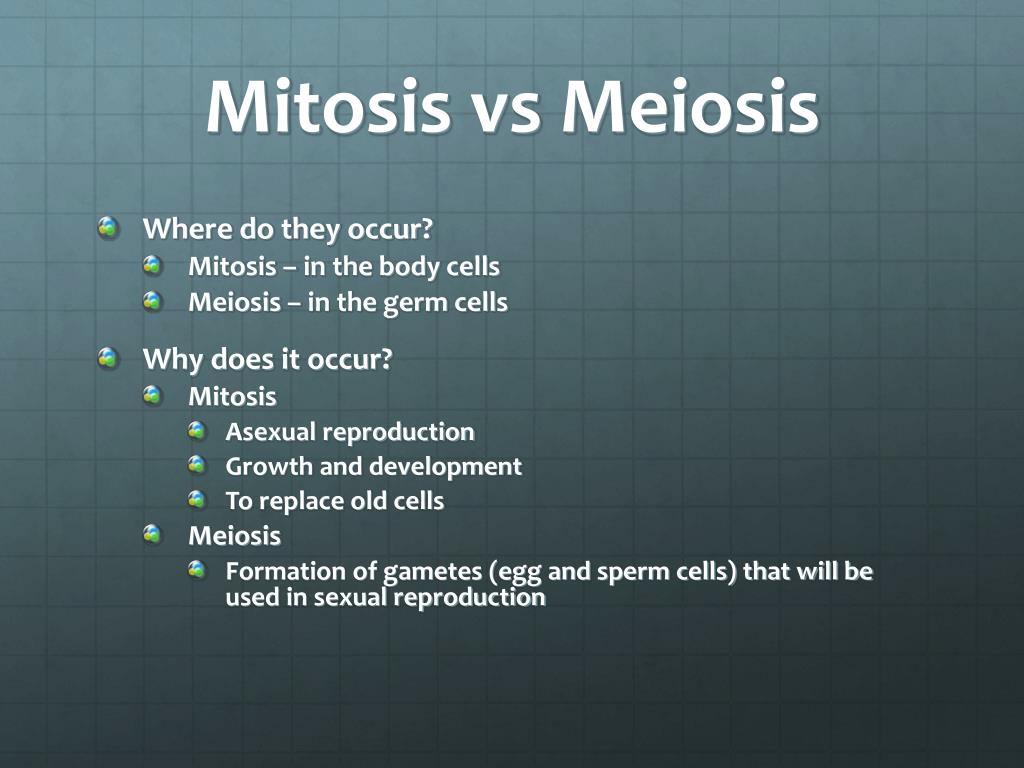 Mitosis vs Meiosis

Where do they occur?
Mitosis – in the body cells
Meiosis – in the germ cells

Why does it occur?
Mitosis
Asexual reproduction
Growth and development
To replace old cells
Meiosis
Formation of gametes (egg and sperm cells) that will be used in sexual reproduction